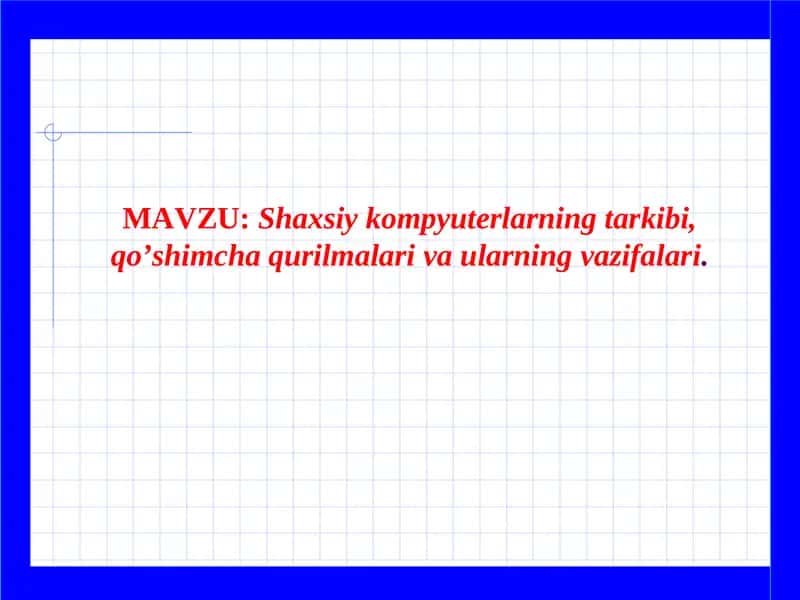 MAVZU: Shaxsiy kompyuterlarning tarkibi, qo’shimcha qurilmalari va ularning vazifalari.